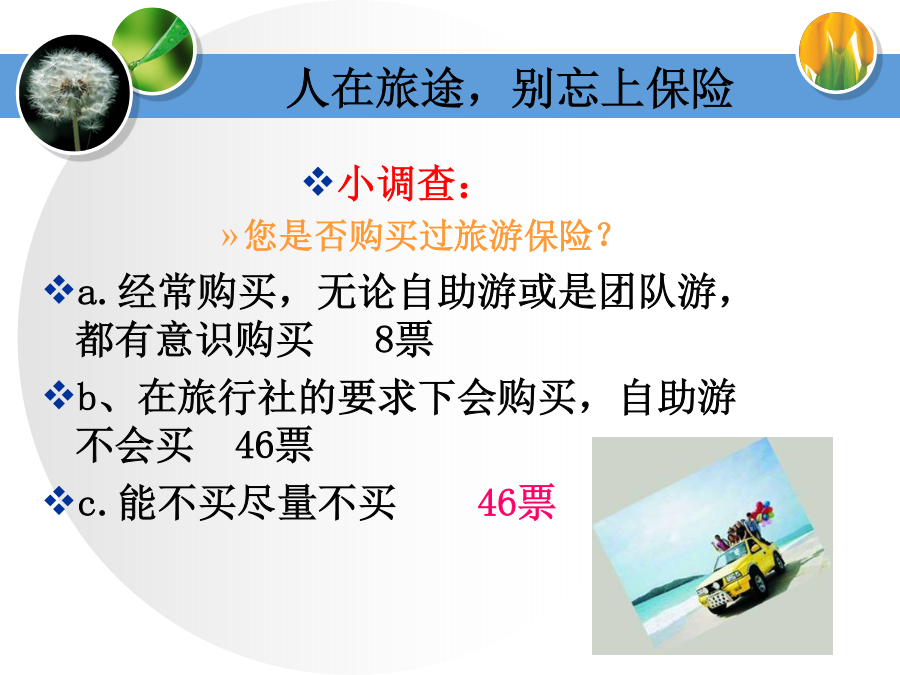 人在旅途，别忘上保险

❖小调查：

»您是否购买过旅游保险？

❖a.经常购买，无论自助游或是团队游，都有意识购买　8票

❖b、在旅行社的要求下会购买，自助游不会买　46票

❖c.能不买尽量不买　46票